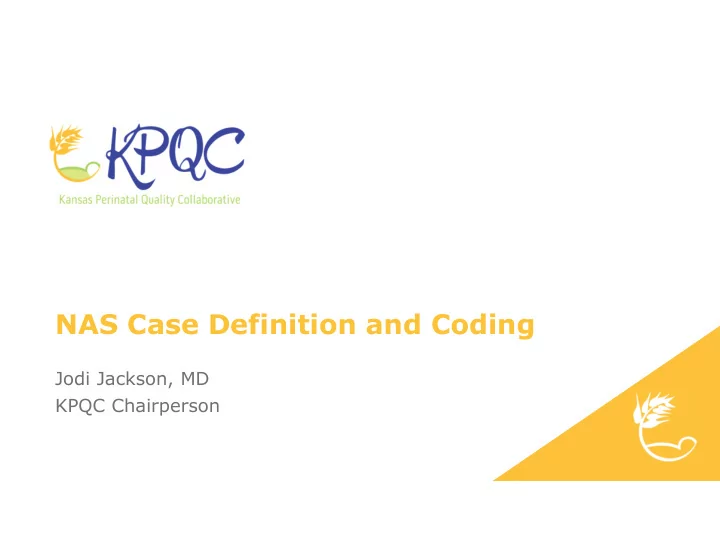 KPQC
Kansas Perinatal Quality Collaborative

NAS Case Definition and Coding

Jodi Jackson, MD
KPQC Chairperson